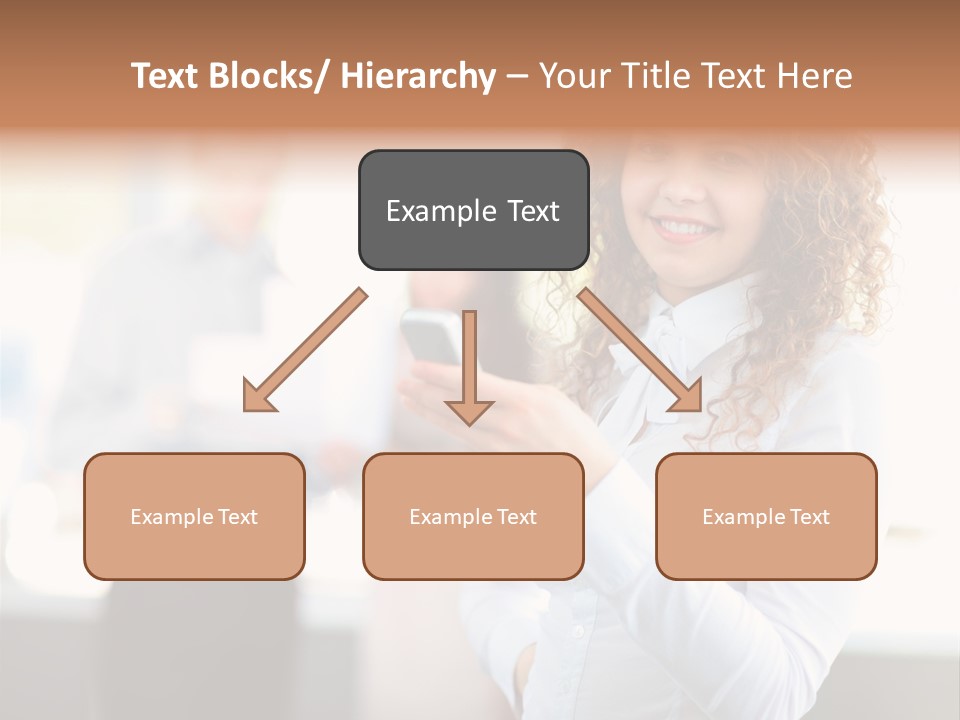 Text Blocks/ Hierarchy – Your Title Text Here

Example Text

Example Text

Example Text

Example Text